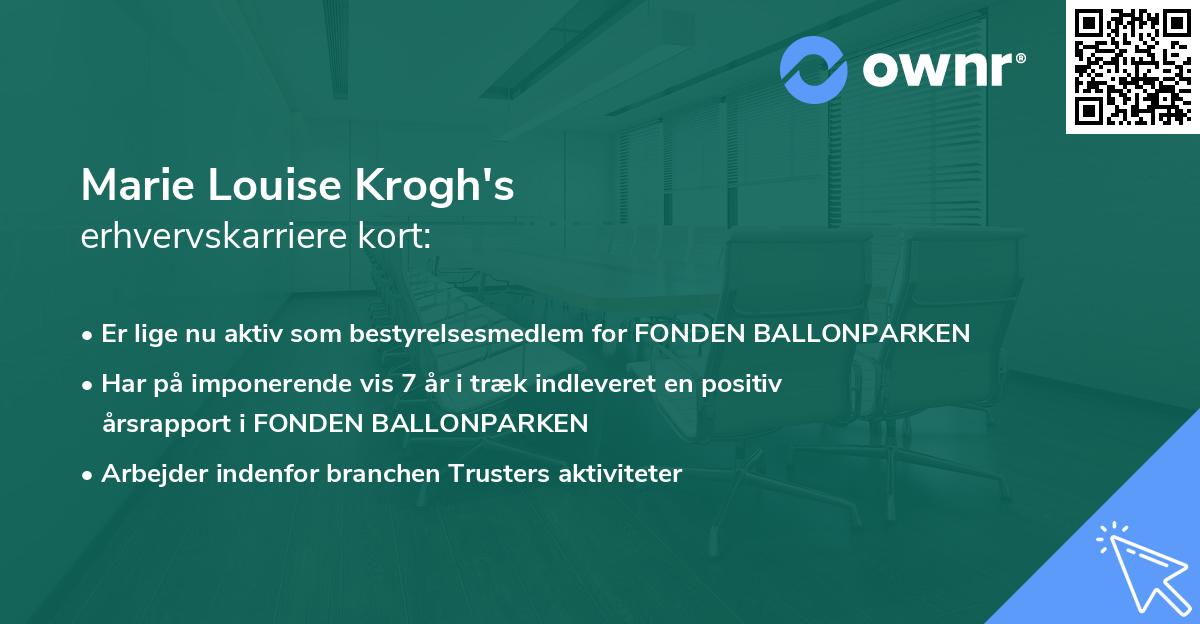 ownr®

Marie Louise Krogh's
erhvervskarriere kort:

• Er lige nu aktiv som bestyrelsesmedlem for FONDEN BALLONPARKEN
• Har på imponerende vis 7 år i træk indleveret en positiv årsrapport i FONDEN BALLONPARKEN
• Arbejder indenfor branchen Trusters aktiviteter